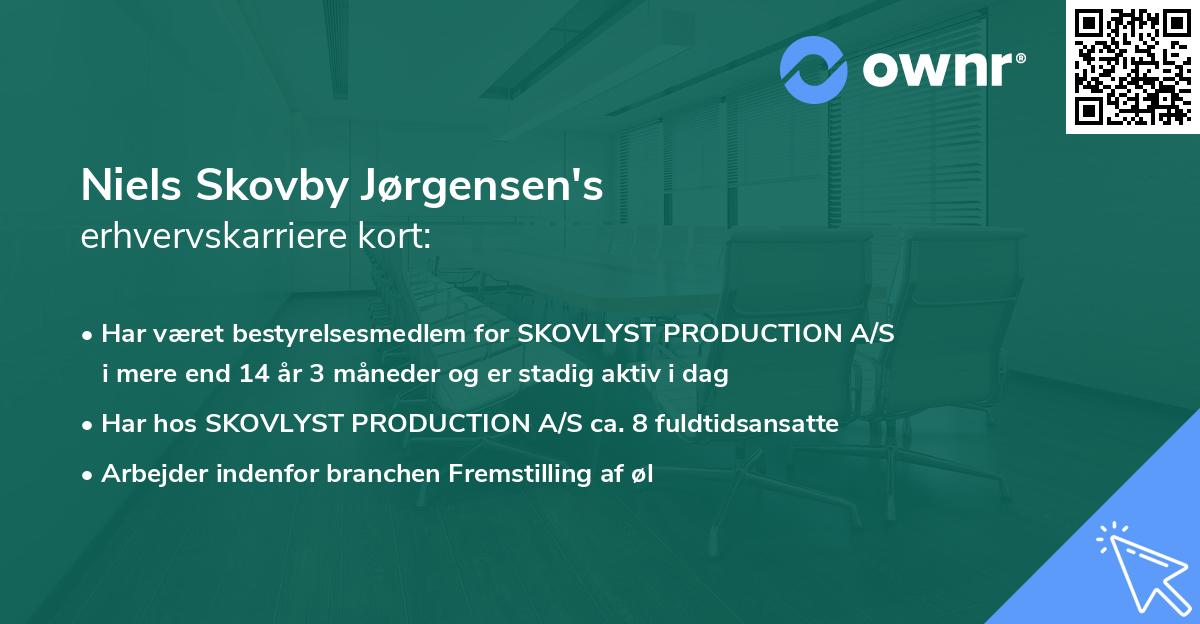 ownr®

Niels Skovby Jørgensen's
erhvervskarriere kort:

• Har været bestyrelsesmedlem for SKOVLYST PRODUCTION A/S i mere end 14 år 3 måneder og er stadig aktiv i dag
• Har hos SKOVLYST PRODUCTION A/S ca. 8 fuldtidsansatte
• Arbejder indenfor branchen Fremstilling af øl